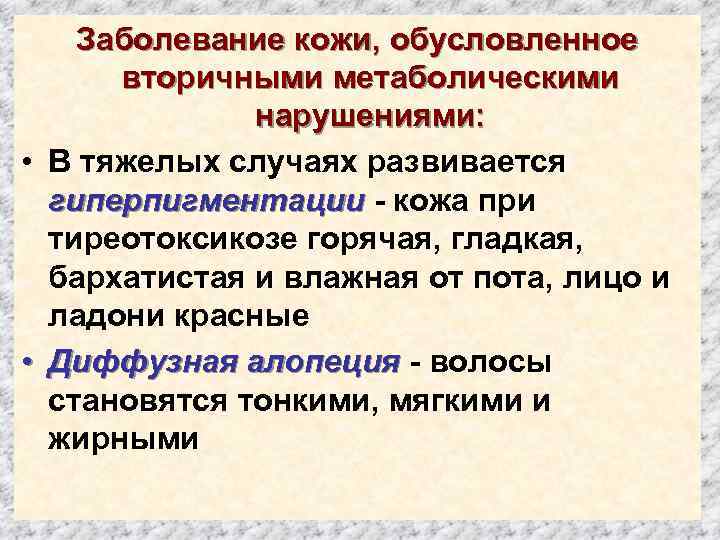 Заболевание кожи, обусловленное вторичными метаболическими нарушениями:

• В тяжелых случаях развивается гиперпигментации - кожа при тиреотоксикозе горячая, гладкая, бархатистая и влажная от пота, лицо и ладони красные

• Диффузная алопеция - волосы становятся тонкими, мягкими и жирными